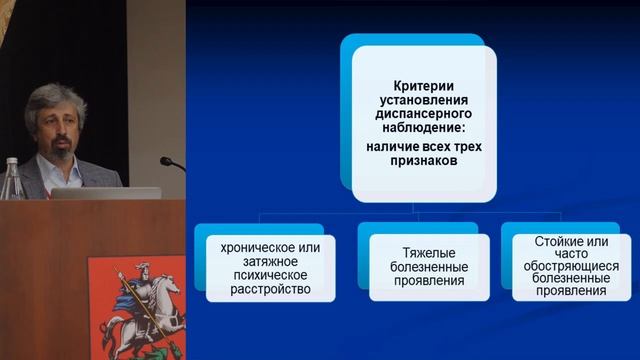 Критерии установления диспансерного наблюдение:

наличие всех трех признаков

хроническое или затяжное психическое расстройство

Тяжелые болезненные проявления

Стойкие или часто обостряющиеся болезненные проявления